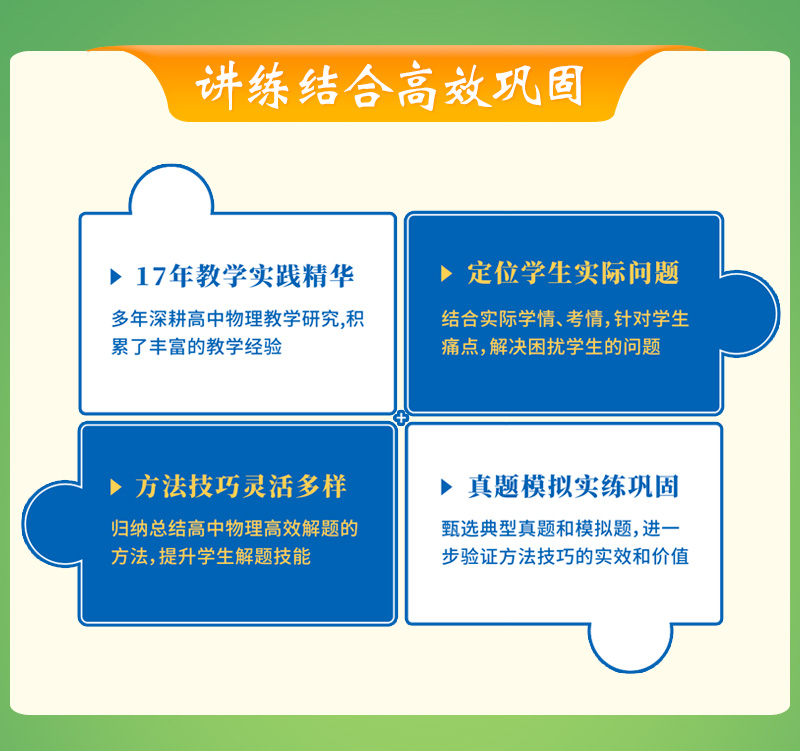 讲练结合高效巩固

▶ 17年教学实践精华

多年深耕高中物理教学研究,积累了丰富的教学经验

▶ 定位学生实际问题

结合实际学情、考情,针对学生痛点,解决困扰学生的问题

▶ 方法技巧灵活多样

归纳总结高中物理高效解题的方法,提升学生解题技能

▶ 真题模拟实练巩固

甄选典型真题和模拟题,进一步验证方法技巧的实效和价值